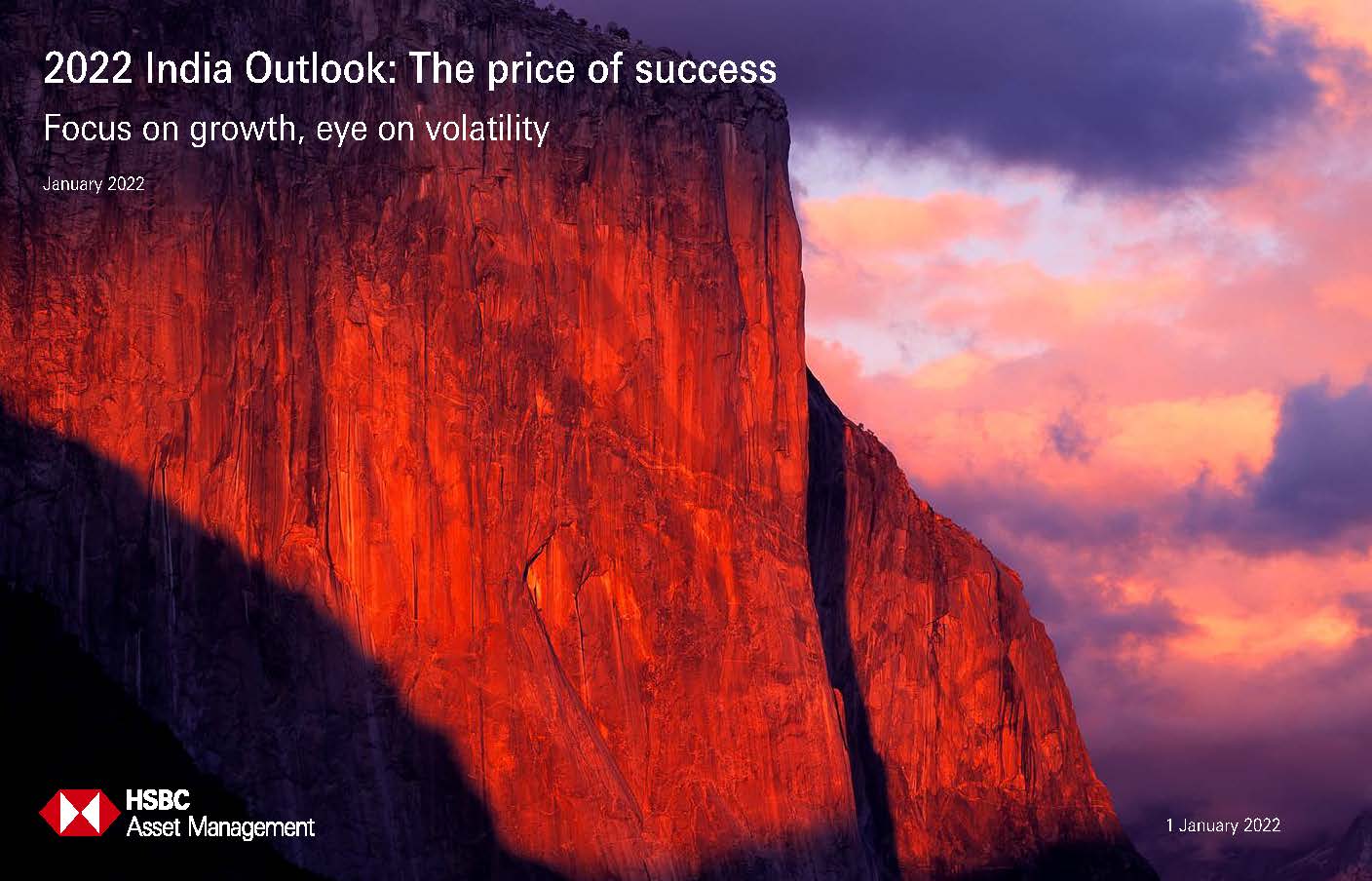 2022 India Outlook: The price of success

Focus on growth, eye on volatility

January 2022

HSBC
Asset Management

1 January 2022